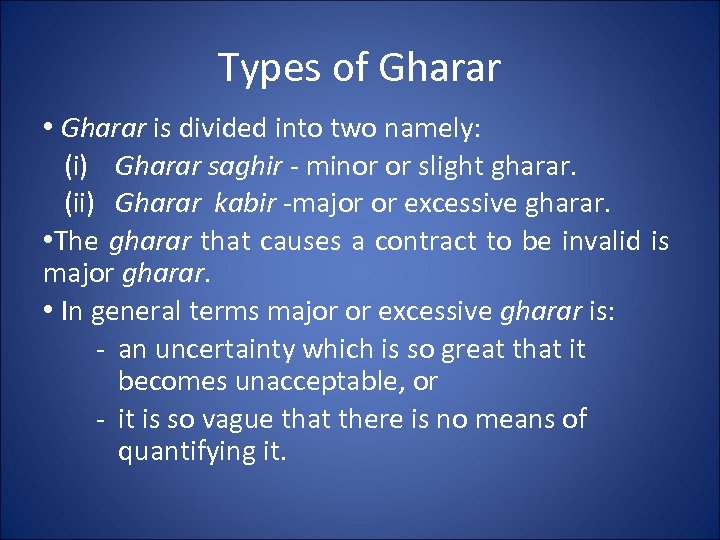 Types of Gharar

• Gharar is divided into two namely:
(i) Gharar saghir - minor or slight gharar.
(ii) Gharar kabir -major or excessive gharar.

•The gharar that causes a contract to be invalid is major gharar.

• In general terms major or excessive gharar is:
- an uncertainty which is so great that it becomes unacceptable, or
- it is so vague that there is no means of quantifying it.